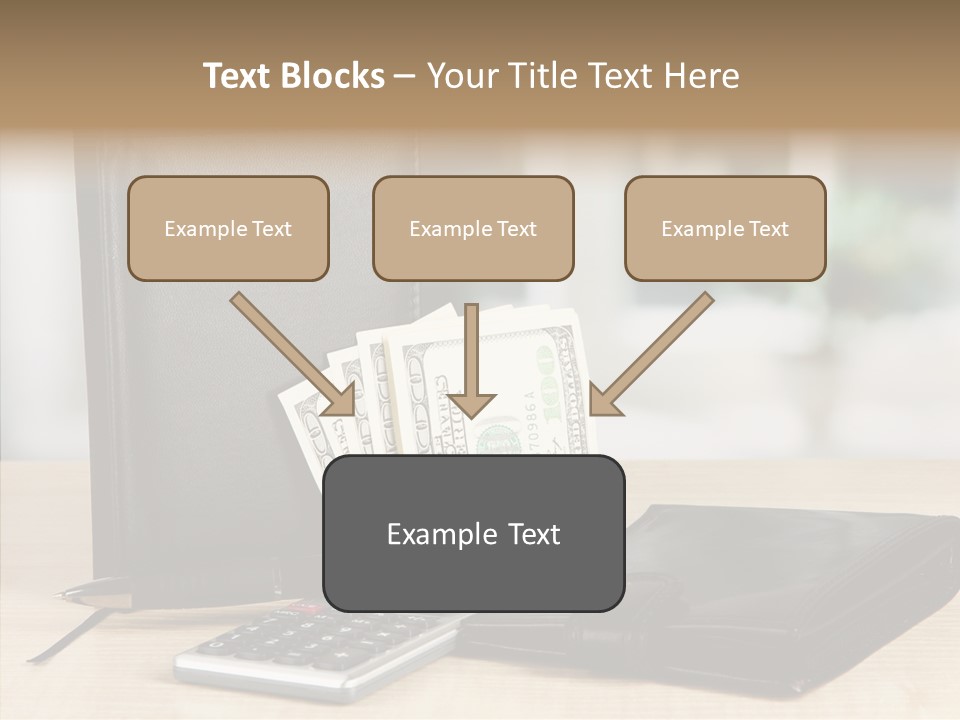 Text Blocks – Your Title Text Here

Example Text

Example Text

Example Text

Example Text